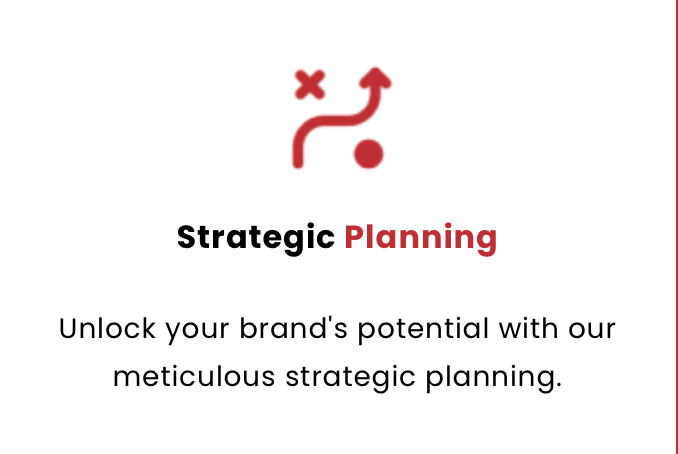 Strategic Planning

Unlock your brand's potential with our meticulous strategic planning.